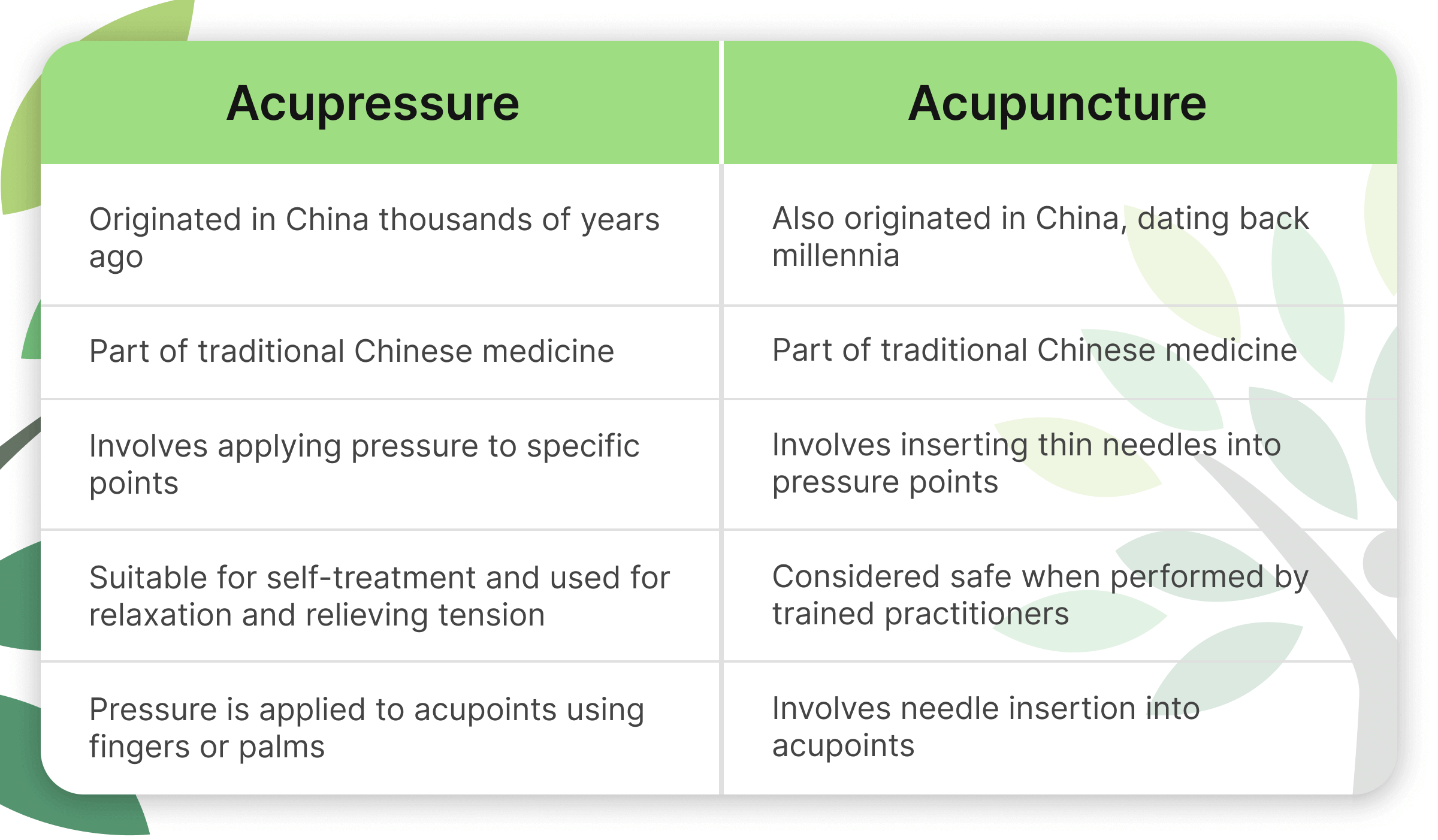 | Acupressure | Acupuncture |
|---|---|
| Originated in China thousands of years ago | Also originated in China, dating back millennia |
| Part of traditional Chinese medicine | Part of traditional Chinese medicine |
| Involves applying pressure to specific points | Involves inserting thin needles into pressure points |
| Suitable for self-treatment and used for relaxation and relieving tension | Considered safe when performed by trained practitioners |
| Pressure is applied to acupoints using fingers or palms | Involves needle insertion into acupoints |